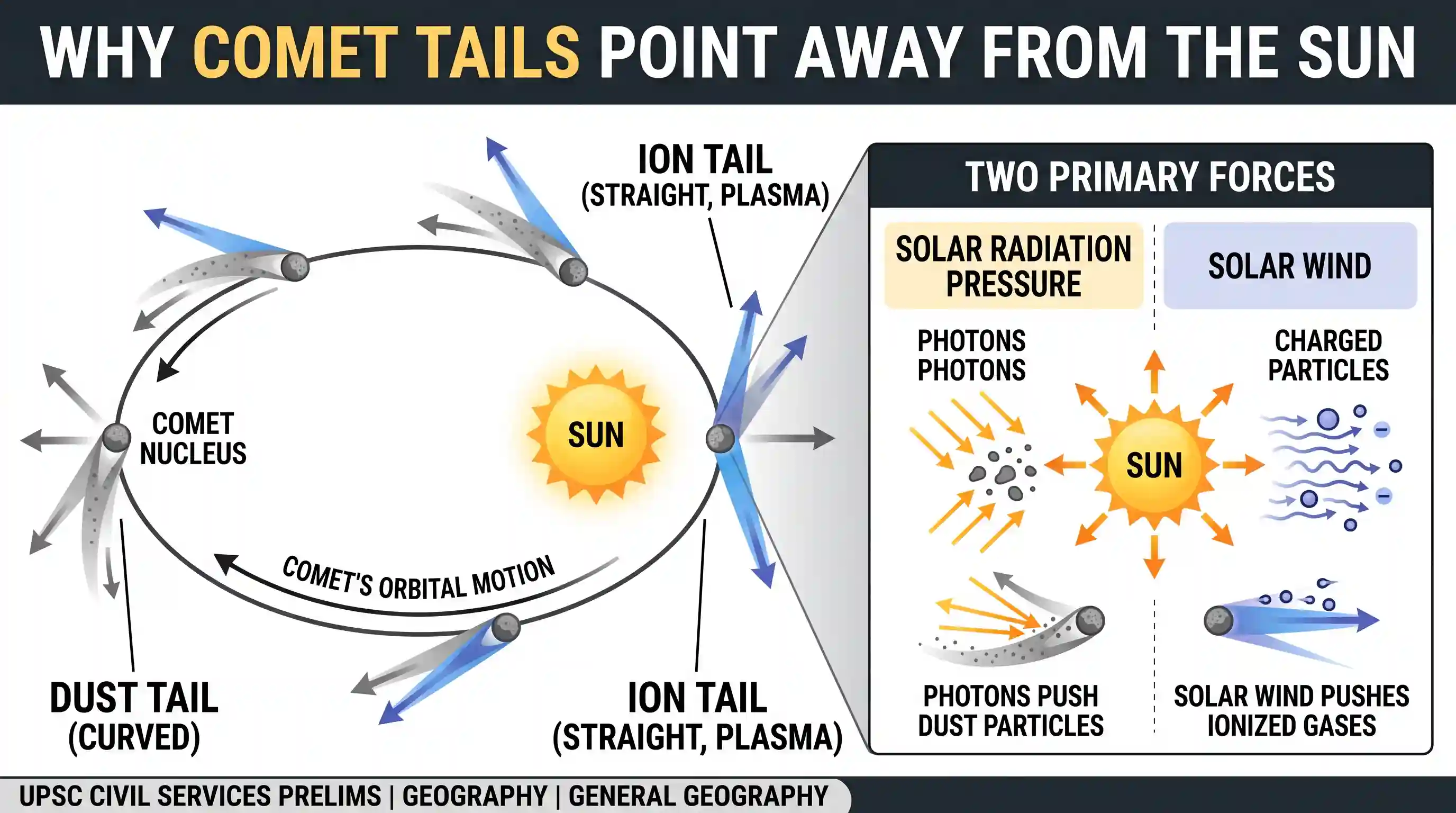 WHY COMET TAILS POINT AWAY FROM THE SUN

ION TAIL
(STRAIGHT, PLASMA)

COMET NUCLEUS

SUN

COMET'S ORBITAL MOTION

DUST TAIL
(CURVED)

ION TAIL
(STRAIGHT, PLASMA)

TWO PRIMARY FORCES

SOLAR RADIATION PRESSURE

SOLAR WIND

PHOTONS
PHOTONS

CHARGED PARTICLES

SUN

PHOTONS PUSH DUST PARTICLES

SOLAR WIND PUSHES IONIZED GASES

UPSC CIVIL SERVICES PRELIMS | GEOGRAPHY | GENERAL GEOGRAPHY